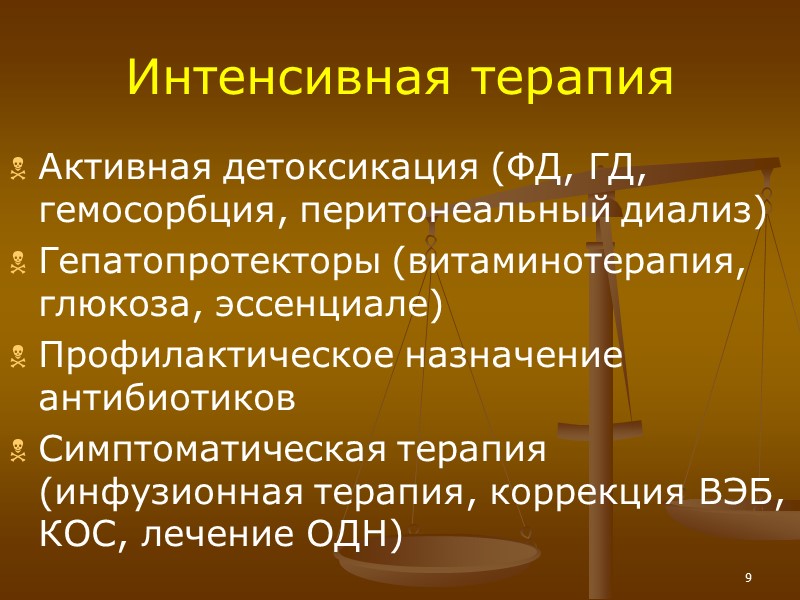 Интенсивная терапия

Активная детоксикация (ФД, ГД, гемосорбция, перитонеальный диализ)

Гепатопротекторы (витаминотерапия, глюкоза, эссенциале)

Профилактическое назначение антибиотиков

Симптоматическая терапия (инфузионная терапия, коррекция ВЭБ, КОС, лечение ОДН)

9